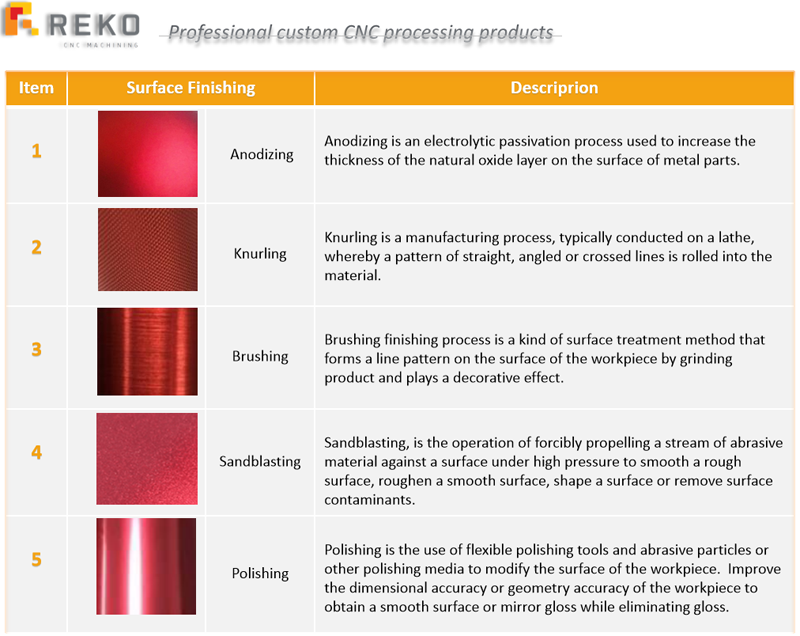 REKO
CNC MACHINING

Professional custom CNC processing products

| Item | Surface Finishing | Descriprion |
|---|---|---|
| 1 | Anodizing | Anodizing is an electrolytic passivation process used to increase the thickness of the natural oxide layer on the surface of metal parts. |
| 2 | Knurling | Knurling is a manufacturing process, typically conducted on a lathe, whereby a pattern of straight, angled or crossed lines is rolled into the material. |
| 3 | Brushing | Brushing finishing process is a kind of surface treatment method that forms a line pattern on the surface of the workpiece by grinding product and plays a decorative effect. |
| 4 | Sandblasting | Sandblasting, is the operation of forcibly propelling a stream of abrasive material against a surface under high pressure to smooth a rough surface, roughen a smooth surface, shape a surface or remove surface contaminants. |
| 5 | Polishing | Polishing is the use of flexible polishing tools and abrasive particles or other polishing media to modify the surface of the workpiece. Improve the dimensional accuracy or geometry accuracy of the workpiece to obtain a smooth surface or mirror gloss while eliminating gloss. |